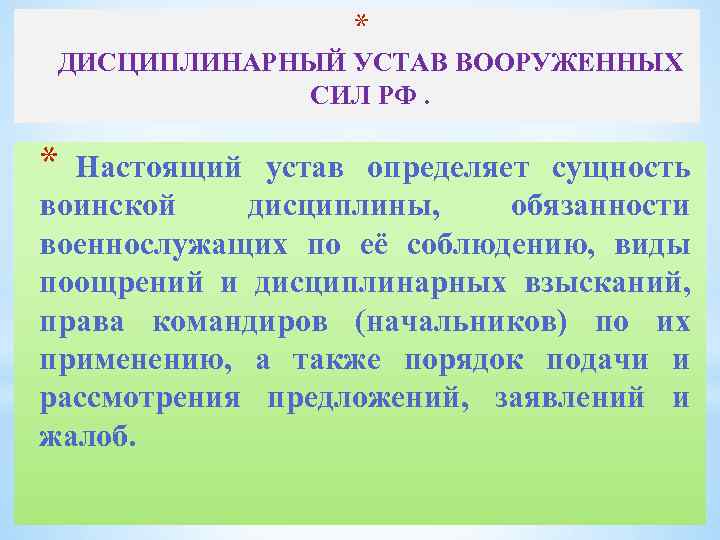 *
ДИСЦИПЛИНАРНЫЙ УСТАВ ВООРУЖЕННЫХ СИЛ РФ .

* Настоящий устав определяет сущность воинской дисциплины, обязанности военнослужащих по её соблюдению, виды поощрений и дисциплинарных взысканий, права командиров (начальников) по их применению, а также порядок подачи и рассмотрения предложений, заявлений и жалоб.